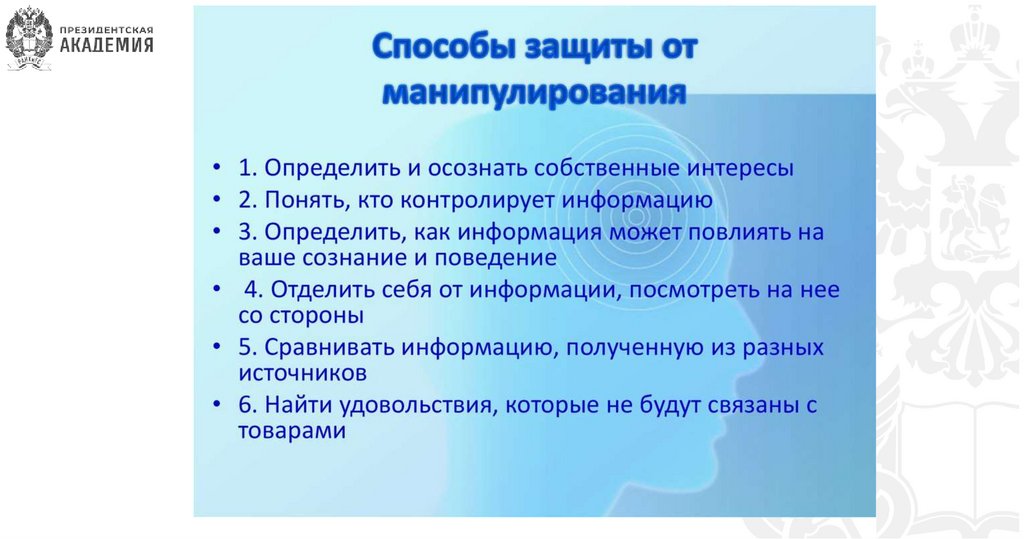 ПРЕЗИДЕНТСКАЯ
АКАДЕМИЯ

Способы защиты от манипулирования

• 1. Определить и осознать собственные интересы
• 2. Понять, кто контролирует информацию
• 3. Определить, как информация может повлиять на ваше сознание и поведение
• 4. Отделить себя от информации, посмотреть на нее со стороны
• 5. Сравнивать информацию, полученную из разных источников
• 6. Найти удовольствия, которые не будут связаны с товарами